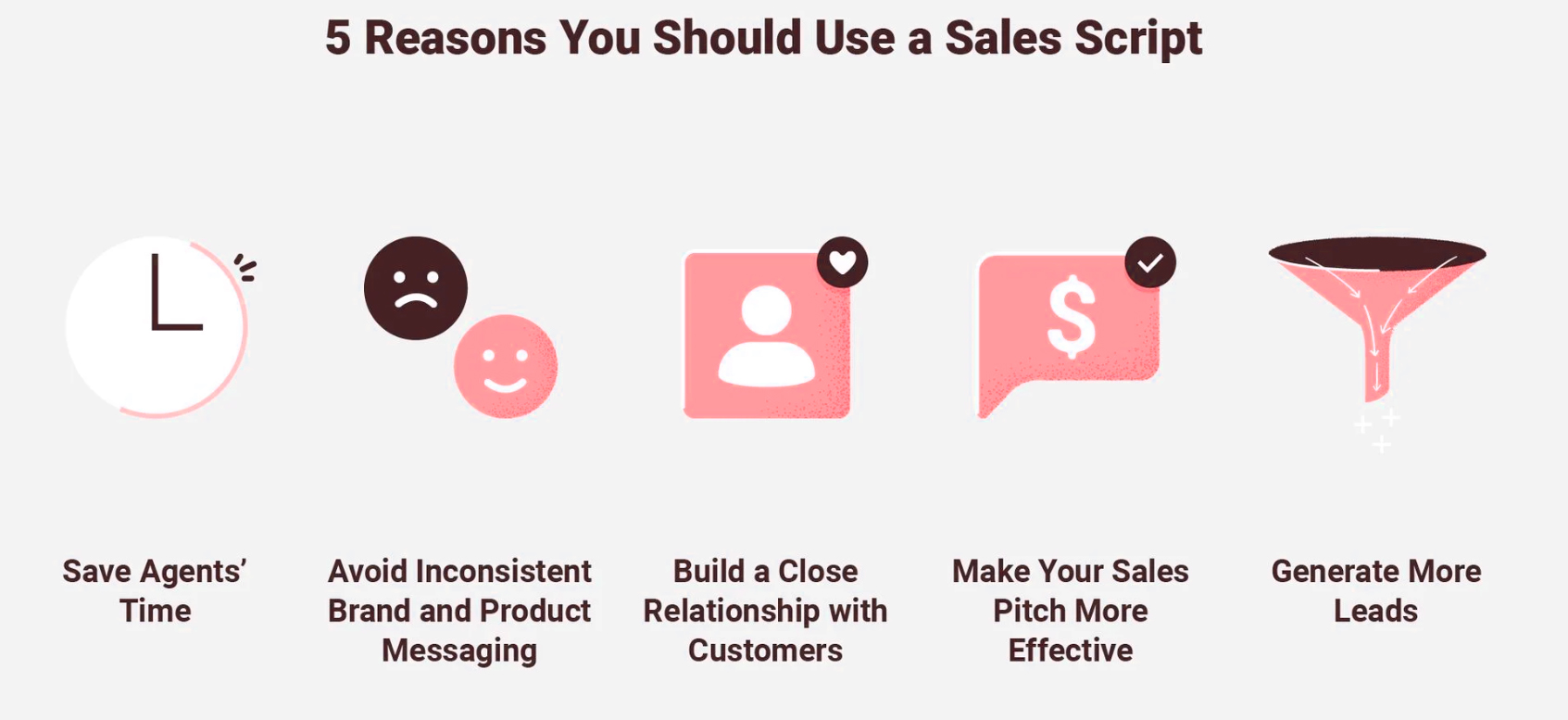 5 Reasons You Should Use a Sales Script

$

Save Agents' Time

Avoid Inconsistent Brand and Product Messaging

Build a Close Relationship with Customers

Make Your Sales Pitch More Effective

Generate More Leads